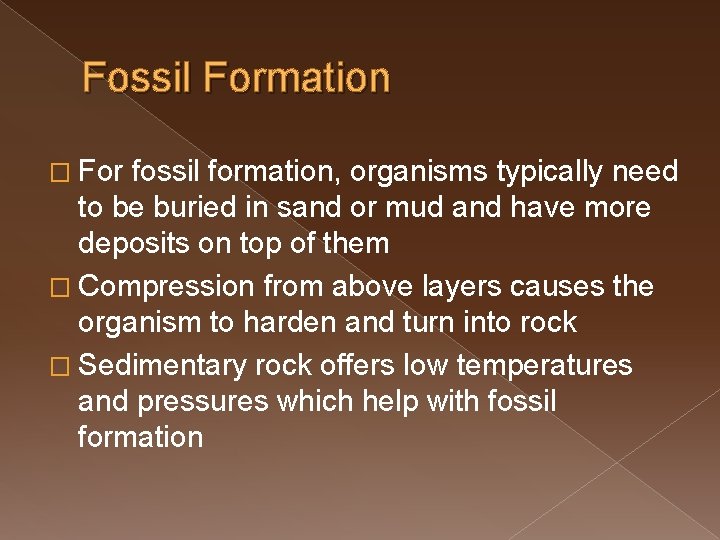 Fossil Formation

□ For fossil formation, organisms typically need to be buried in sand or mud and have more deposits on top of them

□ Compression from above layers causes the organism to harden and turn into rock

□ Sedimentary rock offers low temperatures and pressures which help with fossil formation